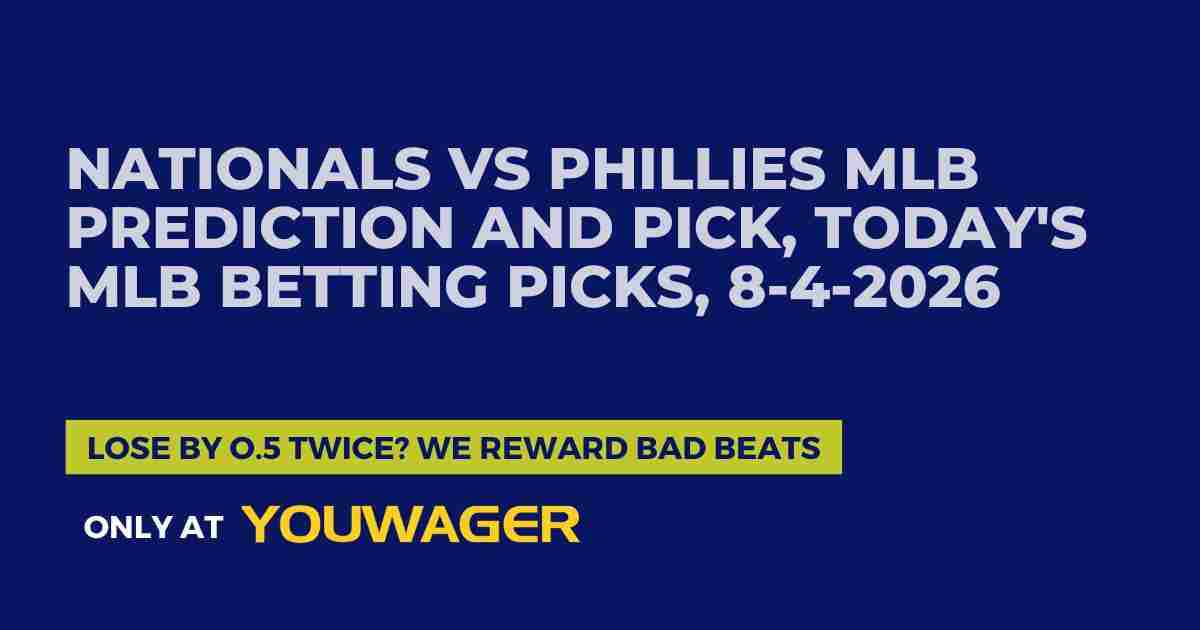 NATIONALS VS PHILLIES MLB PREDICTION AND PICK, TODAY'S MLB BETTING PICKS, 8-4-2026

LOSE BY 0.5 TWICE? WE REWARD BAD BEATS

ONLY AT YOUWAGER